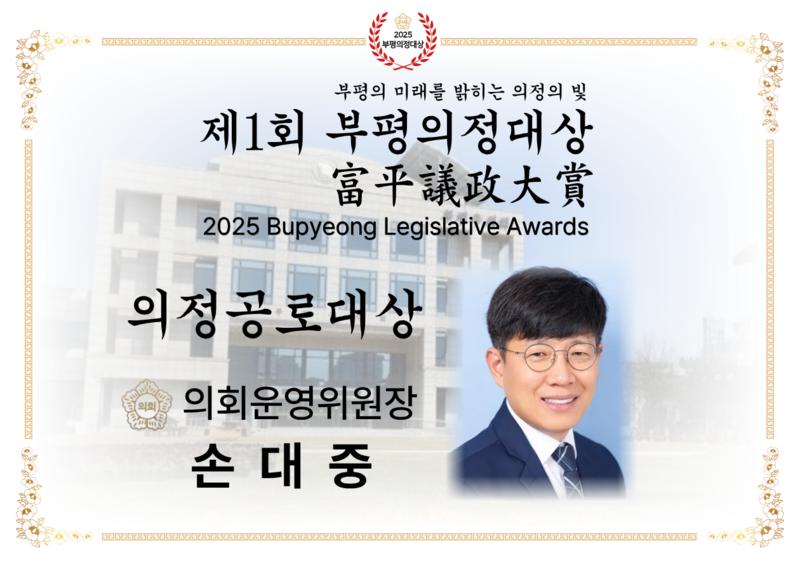 2025
부평의정대상

부평의 미래를 밝히는 의정의 빛

제1회 부평의정대상
富平議政大賞
2025 Bupyeong Legislative Awards

의정공로대상

의회

의회운영위원장
손 대 중